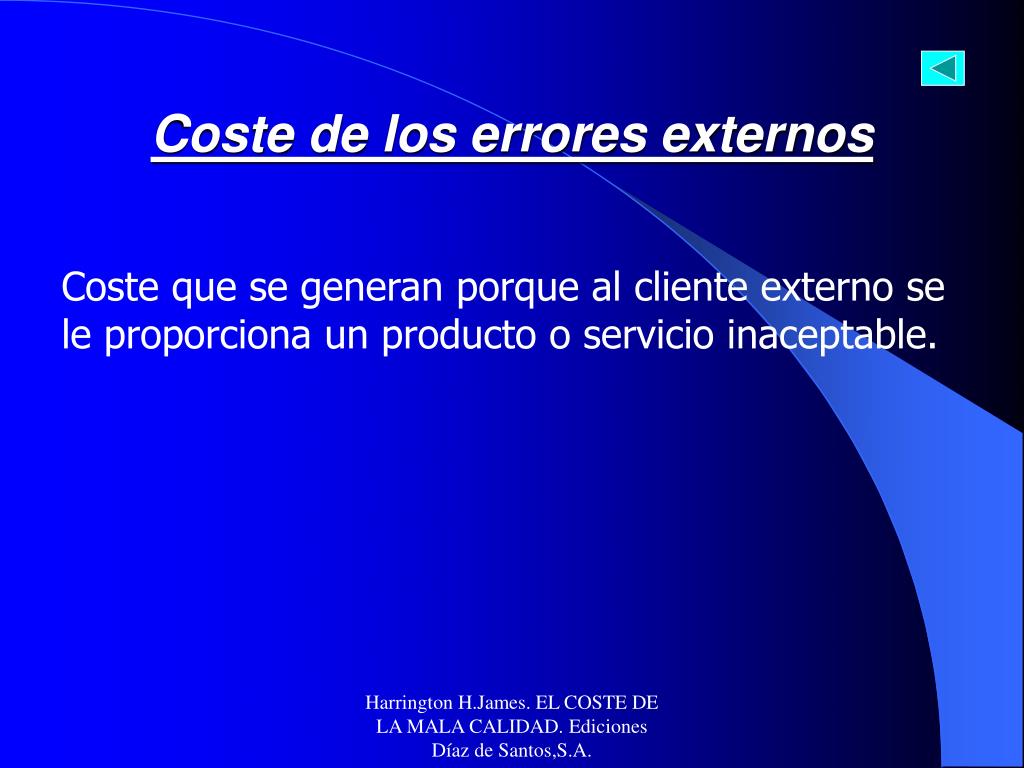 Coste de los errores externos

Coste que se generan porque al cliente externo se le proporciona un producto o servicio inaceptable.

Harrington H.James. EL COSTE DE LA MALA CALIDAD. Ediciones Díaz de Santos,S.A.